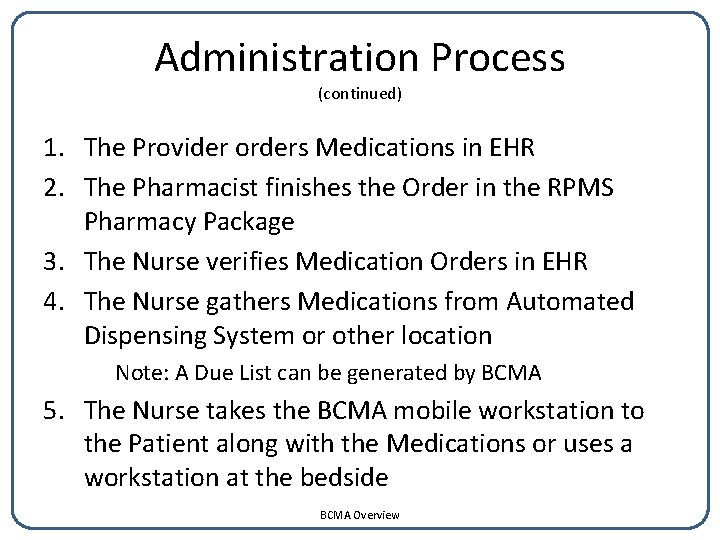 Administration Process
(continued)

1. The Provider orders Medications in EHR
2. The Pharmacist finishes the Order in the RPMS Pharmacy Package
3. The Nurse verifies Medication Orders in EHR
4. The Nurse gathers Medications from Automated Dispensing System or other location
Note: A Due List can be generated by BCMA
5. The Nurse takes the BCMA mobile workstation to the Patient along with the Medications or uses a workstation at the bedside

BCMA Overview